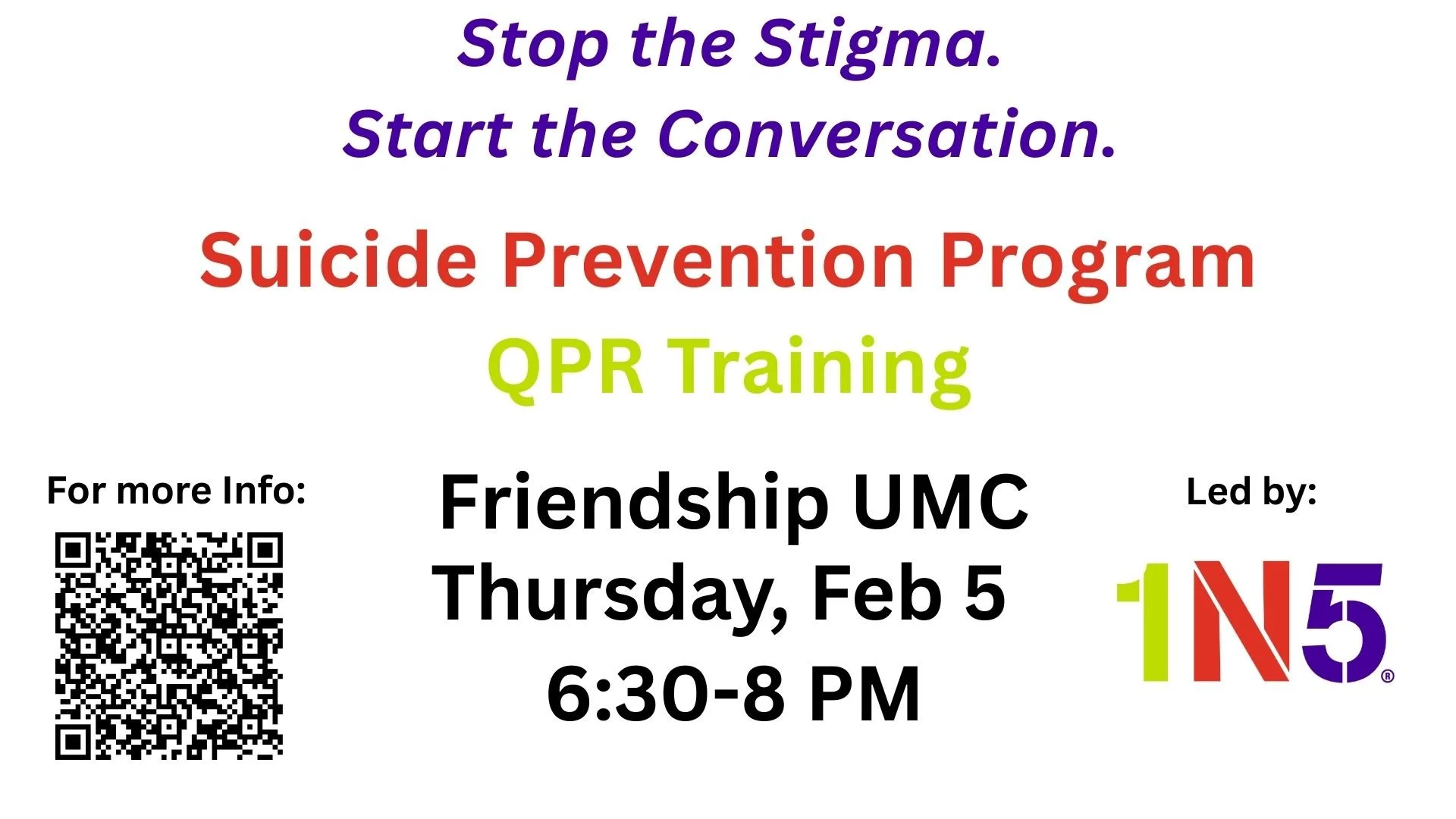 Stop the Stigma.
Start the Conversation.

Suicide Prevention Program
QPR Training

For more Info:

Friendship UMC
Thursday, Feb 5
6:30-8 PM

Led by:

1N5®